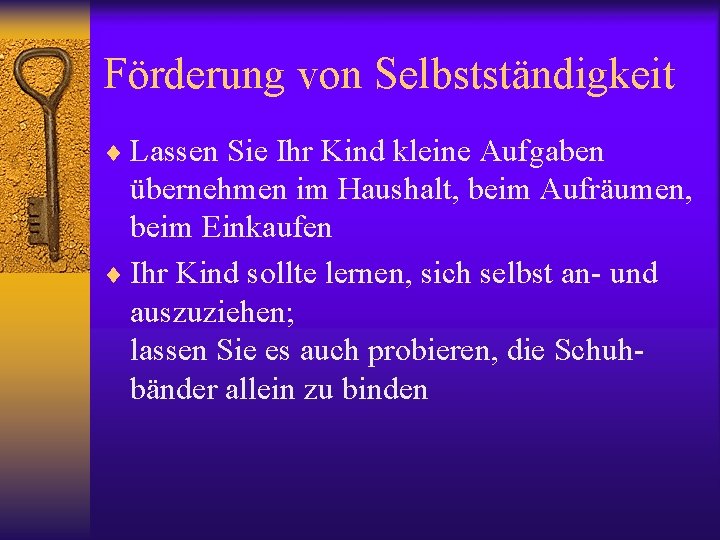 Förderung von Selbstständigkeit

♦ Lassen Sie Ihr Kind kleine Aufgaben übernehmen im Haushalt, beim Aufräumen, beim Einkaufen

♦ Ihr Kind sollte lernen, sich selbst an- und auszuziehen;
lassen Sie es auch probieren, die Schuhbänder allein zu binden